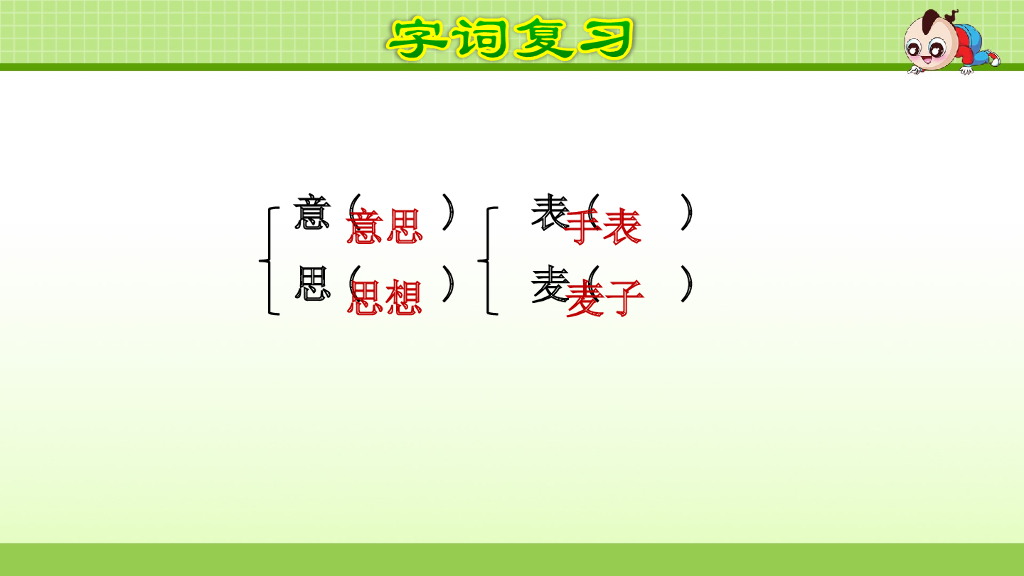 字词复习

意（意思）
思（思想）

表（手表）
麦（麦子）